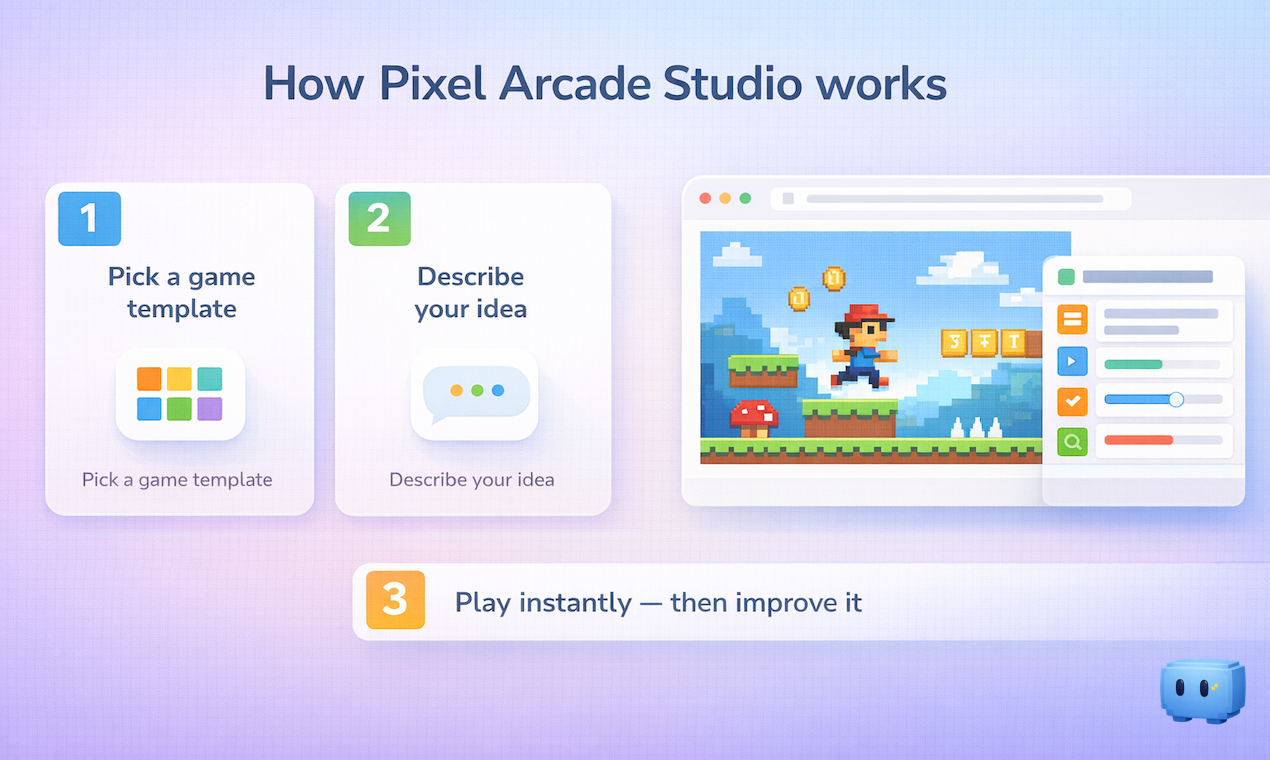 How Pixel Arcade Studio works

1
Pick a game template

Pick a game template

2
Describe your idea

Describe your idea

3 Play instantly — then improve it